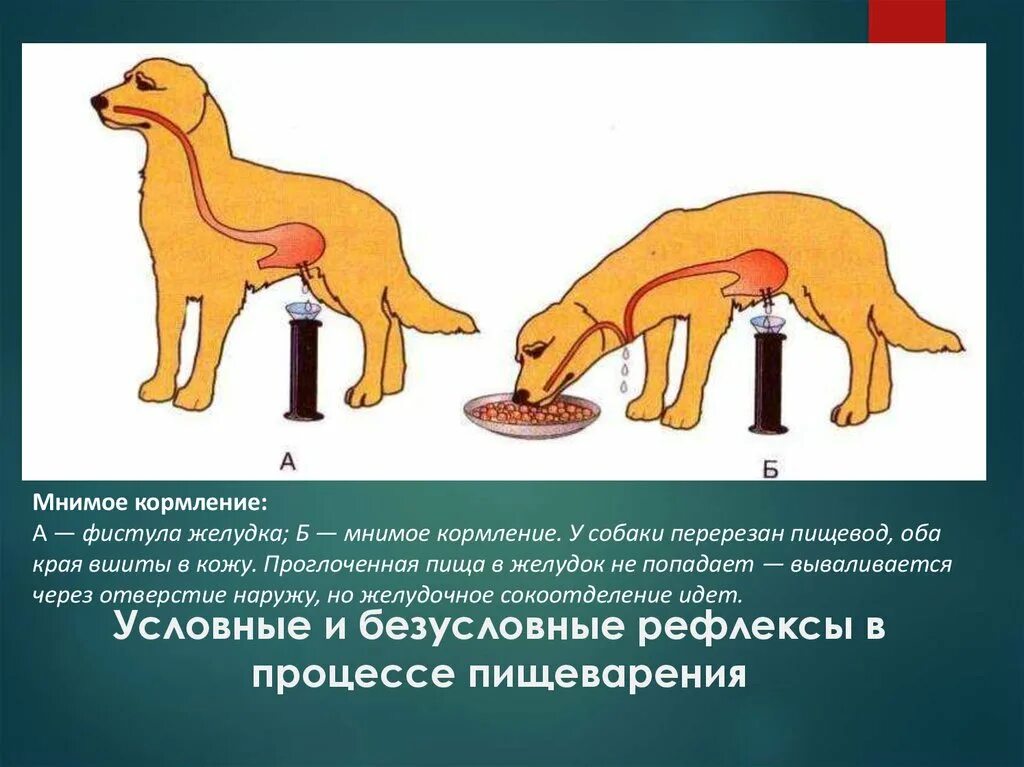 А

Б

Мнимое кормление:
А — фистула желудка; Б — мнимое кормление. У собаки перерезан пищевод, оба края вшиты в кожу. Проглоченная пища в желудок не попадает — вываливается через отверстие наружу, но желудочное сокоотделение идет.

Условные и безусловные рефлексы в процессе пищеварения